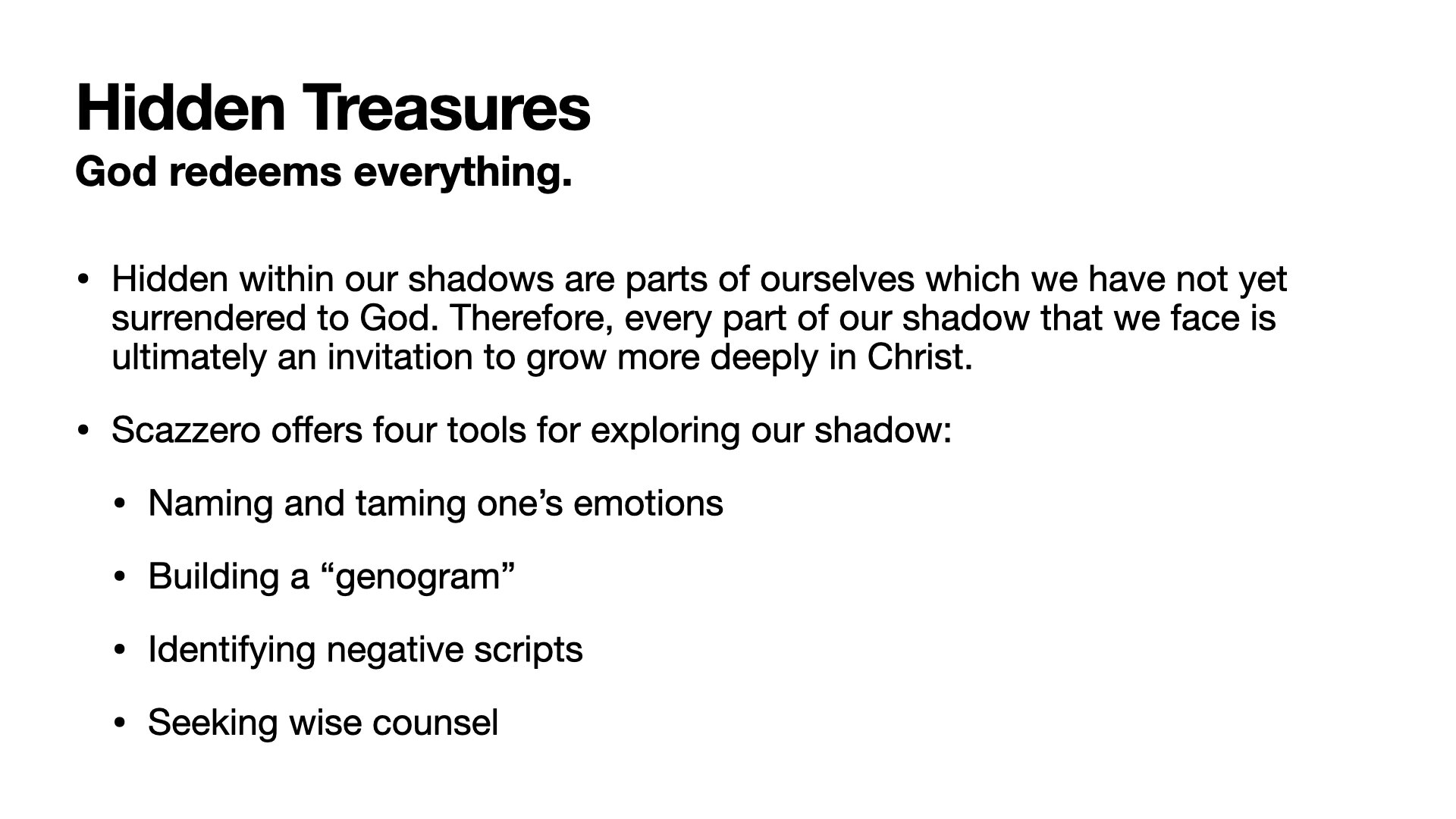 Hidden Treasures
God redeems everything.

• Hidden within our shadows are parts of ourselves which we have not yet surrendered to God. Therefore, every part of our shadow that we face is ultimately an invitation to grow more deeply in Christ.

• Scazzero offers four tools for exploring our shadow:

• Naming and taming one’s emotions

• Building a “genogram”

• Identifying negative scripts

• Seeking wise counsel